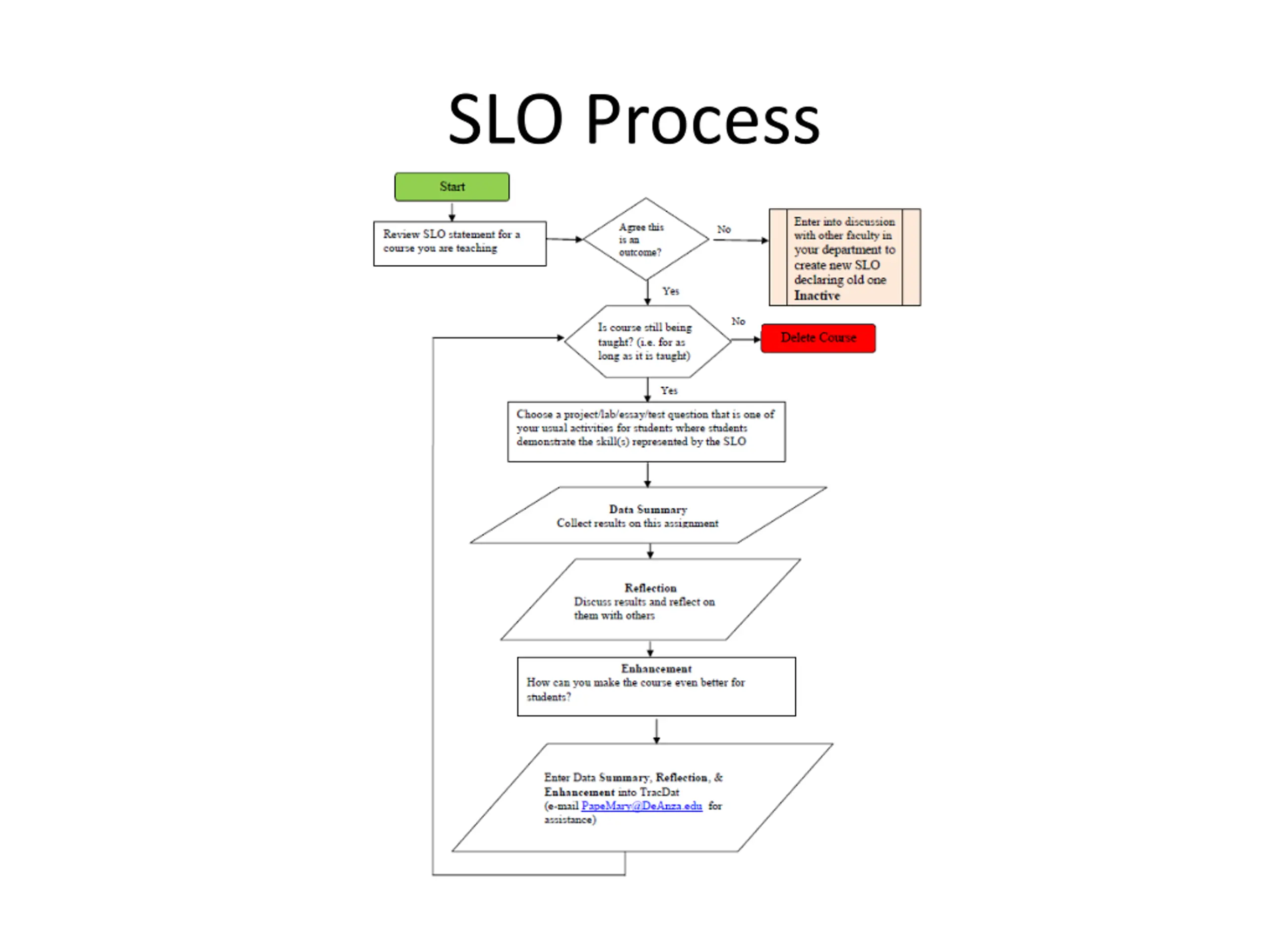 SLO Process

Start

Review SLO statement for a course you are teaching

Agree this is an outcome?

No

Enter into discussion with other faculty in your department to create new SLO declaring old one Inactive

Yes

Is course still being taught? (i.e. for as long as it is taught)

No

Delete Course

Yes

Choose a project/lab/essay/test question that is one of your usual activities for students where students demonstrate the skill(s) represented by the SLO

Data Summary
Collect results on this assignment

Reflection
Discuss results and reflect on them with others

Enhancement
How can you make the course even better for students?

Enter Data Summary, Reflection, & Enhancement into TracDat (e-mail PapeMary@DeAnza.edu for assistance)